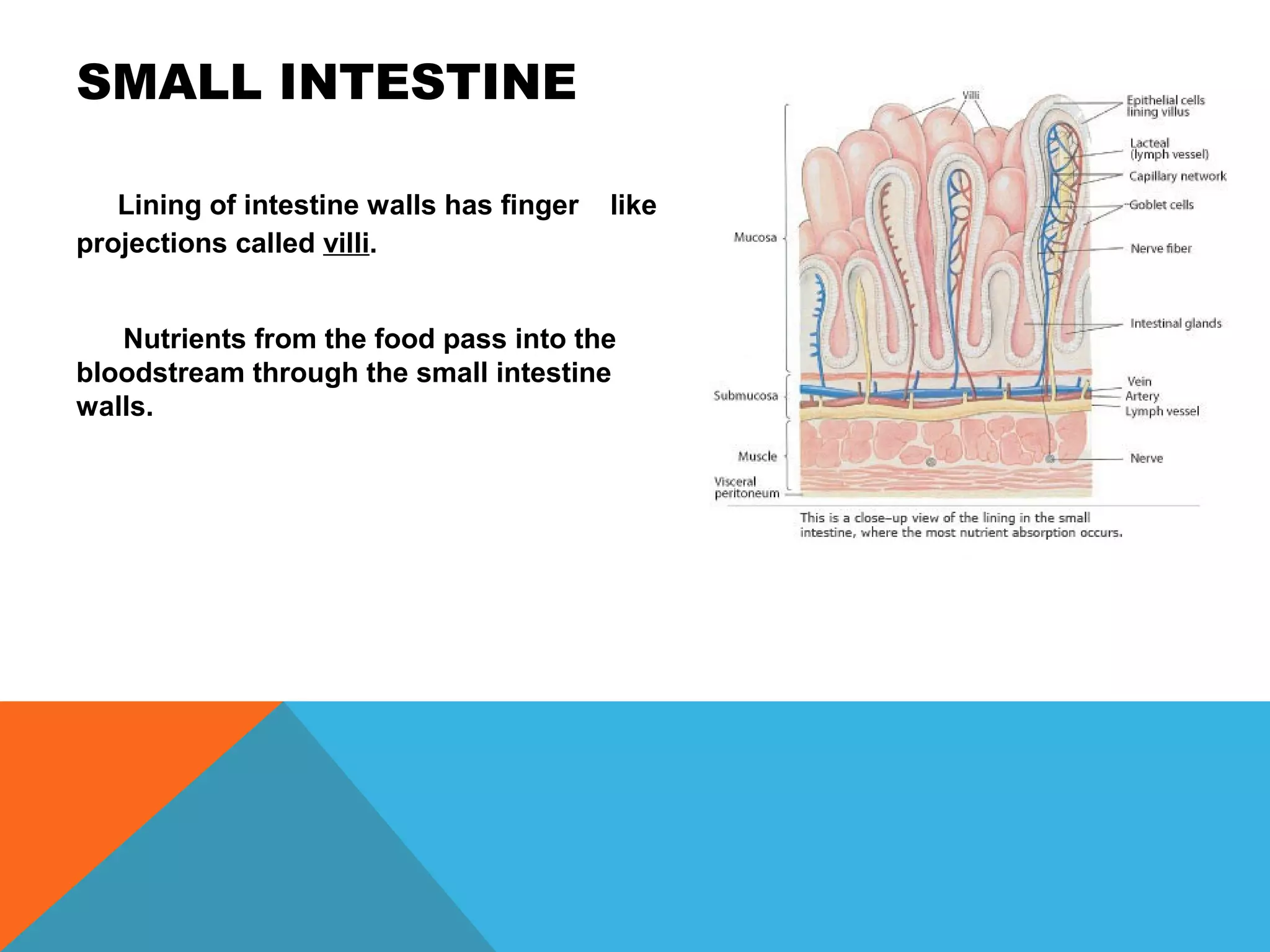 SMALL INTESTINE

Lining of intestine walls has finger like projections called villi.

Nutrients from the food pass into the bloodstream through the small intestine walls.

Villi
Epithelial cells lining villus
Lacteal (lymph vessel)
Capillary network
Goblet cells
Nerve fiber
Intestinal glands
Vein
Artery
Lymph vessel
Nerve
Mucosa
Submucosa
Muscle
Visceral peritoneum

This is a close-up view of the lining in the small intestine, where the most nutrient absorption occurs.